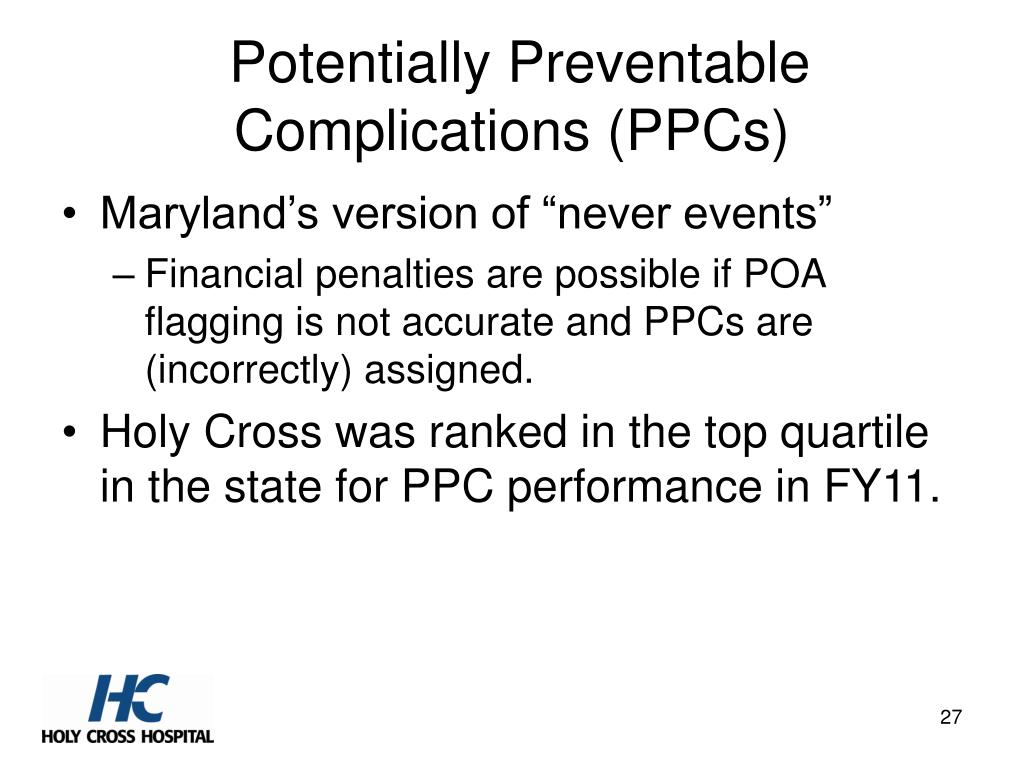 Potentially Preventable Complications (PPCs)

• Maryland’s version of “never events”

– Financial penalties are possible if POA flagging is not accurate and PPCs are (incorrectly) assigned.

• Holy Cross was ranked in the top quartile in the state for PPC performance in FY11.

HC
HOLY CROSS HOSPITAL

27